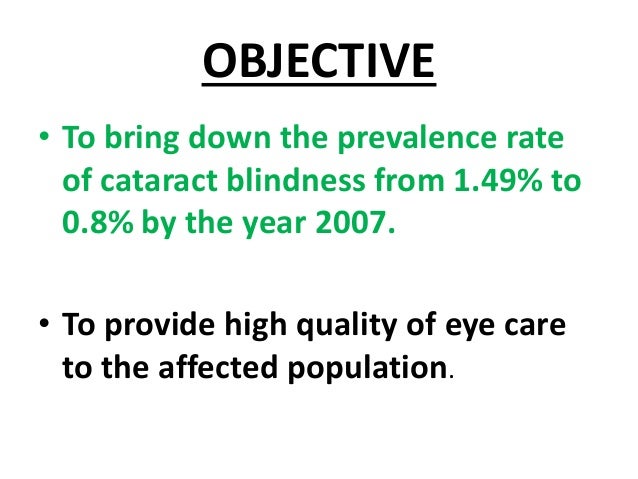 OBJECTIVE

• To bring down the prevalence rate of cataract blindness from 1.49% to 0.8% by the year 2007.

• To provide high quality of eye care to the affected population.